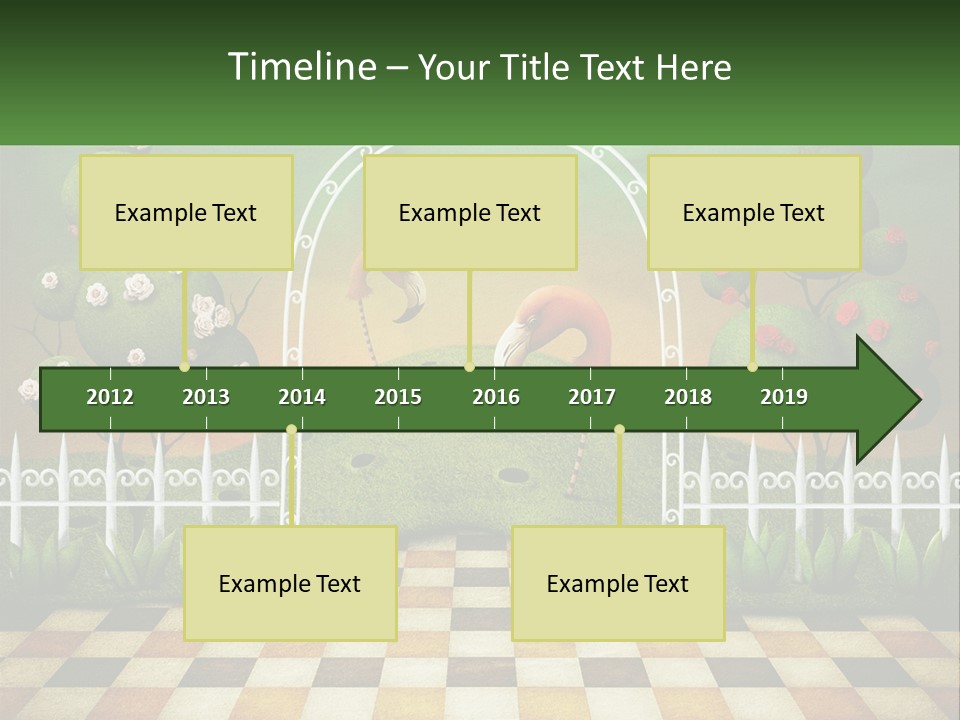 Timeline – Your Title Text Here

Example Text

Example Text

Example Text

2012
2013
2014
2015
2016
2017
2018
2019

Example Text

Example Text